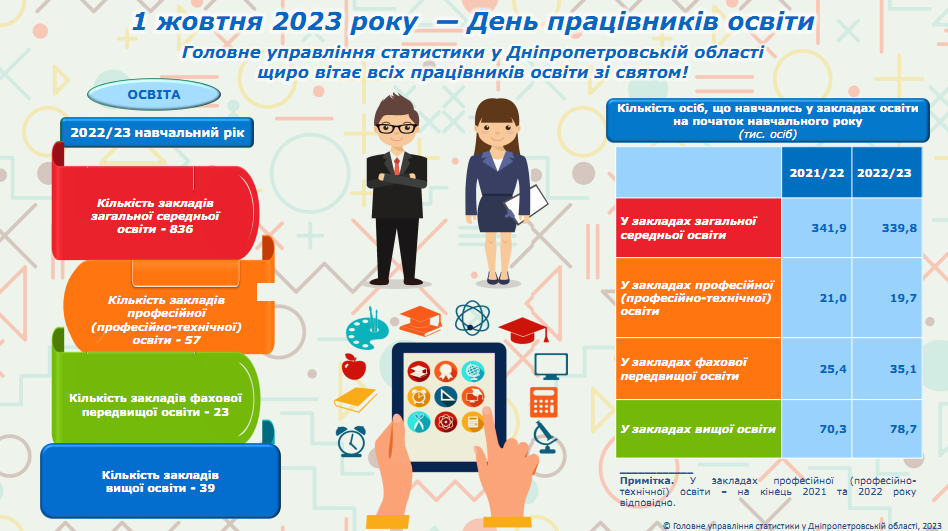 1 жовтня 2023 року — День працівників освіти

Головне управління статистики у Дніпропетровській області щиро вітає всіх працівників освіти зі святом!

ОСВІТА

2022/23 навчальний рік

Кількість закладів загальної середньої освіти - 836

Кількість закладів професійної (професійно-технічної) освіти - 57

Кількість закладів фахової передвищої освіти - 23

Кількість закладів вищої освіти - 39

Кількість осіб, що навчались у закладах освіти на початок навчального року
(тис. осіб)

| | 2021/22 | 2022/23 |
|---|---|---|
| У закладах загальної середньої освіти | 341,9 | 339,8 |
| У закладах професійної (професійно-технічної) освіти | 21,0 | 19,7 |
| У закладах фахової передвищої освіти | 25,4 | 35,1 |
| У закладах вищої освіти | 70,3 | 78,7 |

Примітка. У закладах професійної (професійно-технічної) освіти – на кінець 2021 та 2022 року відповідно.

© Головне управління статистики у Дніпропетровській області, 2023